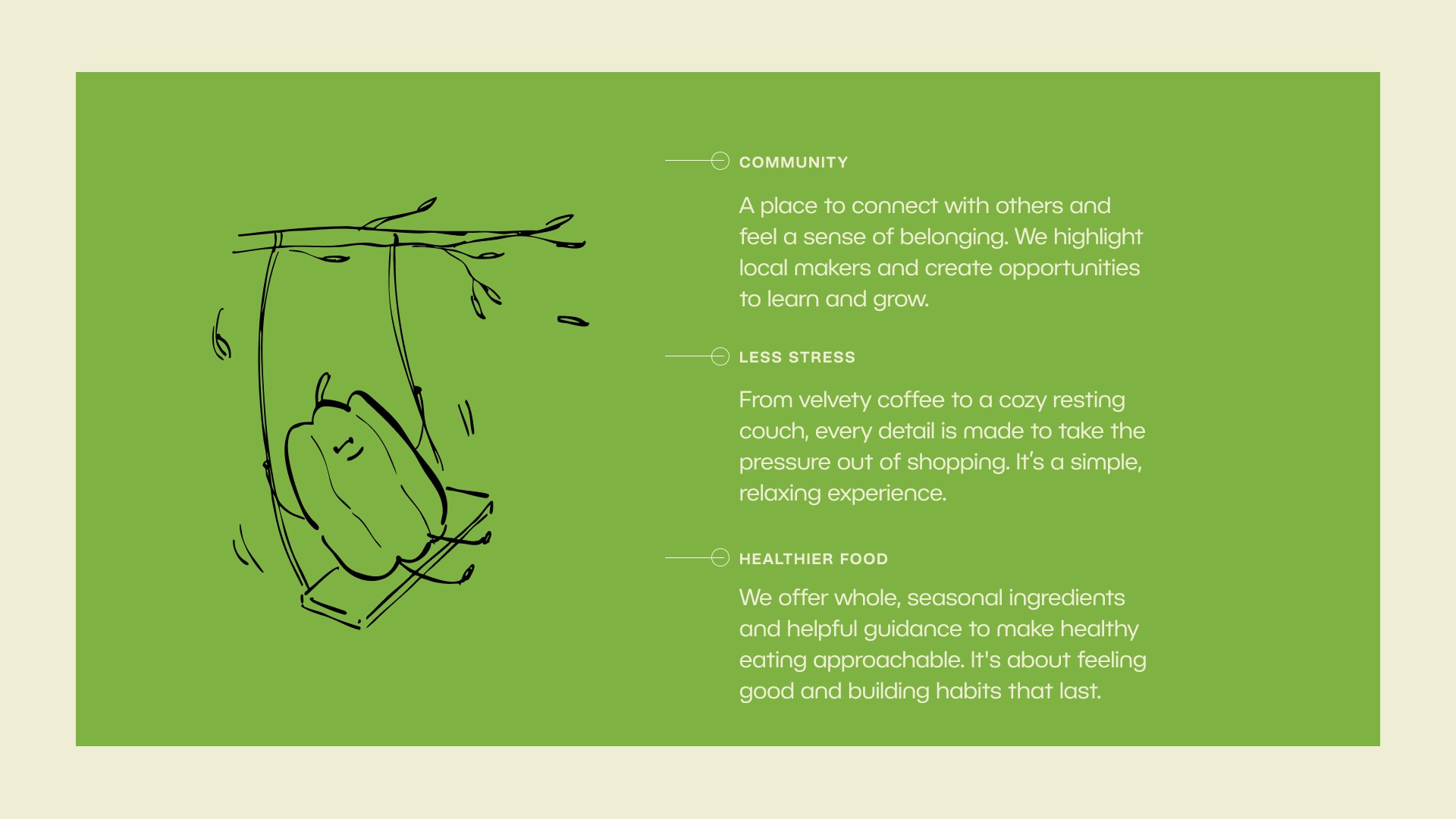 COMMUNITY

A place to connect with others and feel a sense of belonging. We highlight local makers and create opportunities to learn and grow.

LESS STRESS

From velvety coffee to a cozy resting couch, every detail is made to take the pressure out of shopping. It's a simple, relaxing experience.

HEALTHIER FOOD

We offer whole, seasonal ingredients and helpful guidance to make healthy eating approachable. It's about feeling good and building habits that last.